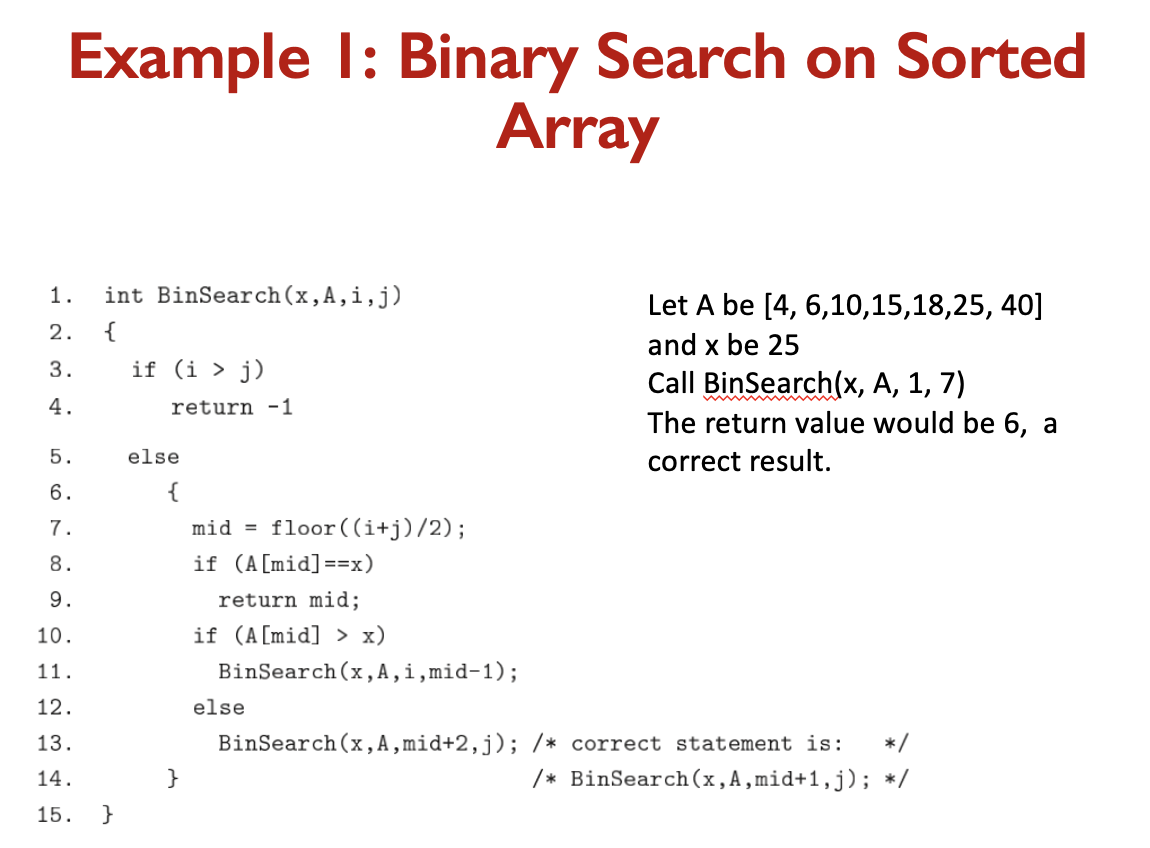 Example 1: Binary Search on Sorted Array

1. int BinSearch(x,A,i,j)
2. {
3. if (i > j)
4. return -1
5. else
6. {
7. mid = floor((i+j)/2);
8. if (A[mid]==x)
9. return mid;
10. if (A[mid] > x)
11. BinSearch(x,A,i,mid-1);
12. else
13. BinSearch(x,A,mid+2,j); /* correct statement is: */
14. } /* BinSearch(x,A,mid+1,j); */
15. }

Let A be [4, 6,10,15,18,25, 40] and x be 25
Call BinSearch(x, A, 1, 7)
The return value would be 6, a correct result.